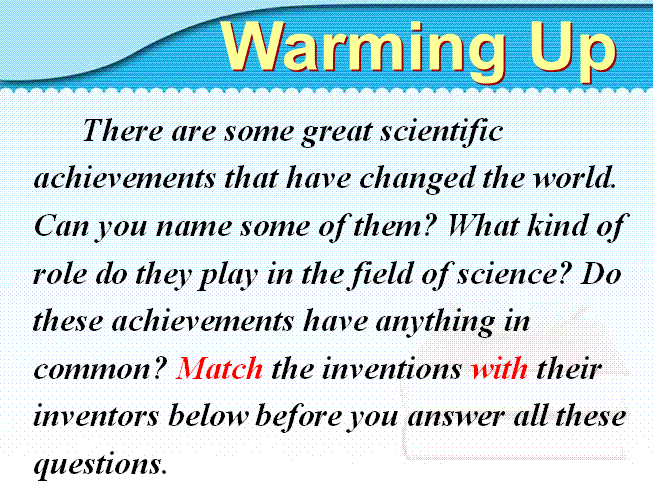 Warming Up

There are some great scientific achievements that have changed the world. Can you name some of them? What kind of role do they play in the field of science? Do these achievements have anything in common? Match the inventions with their inventors below before you answer all these questions.